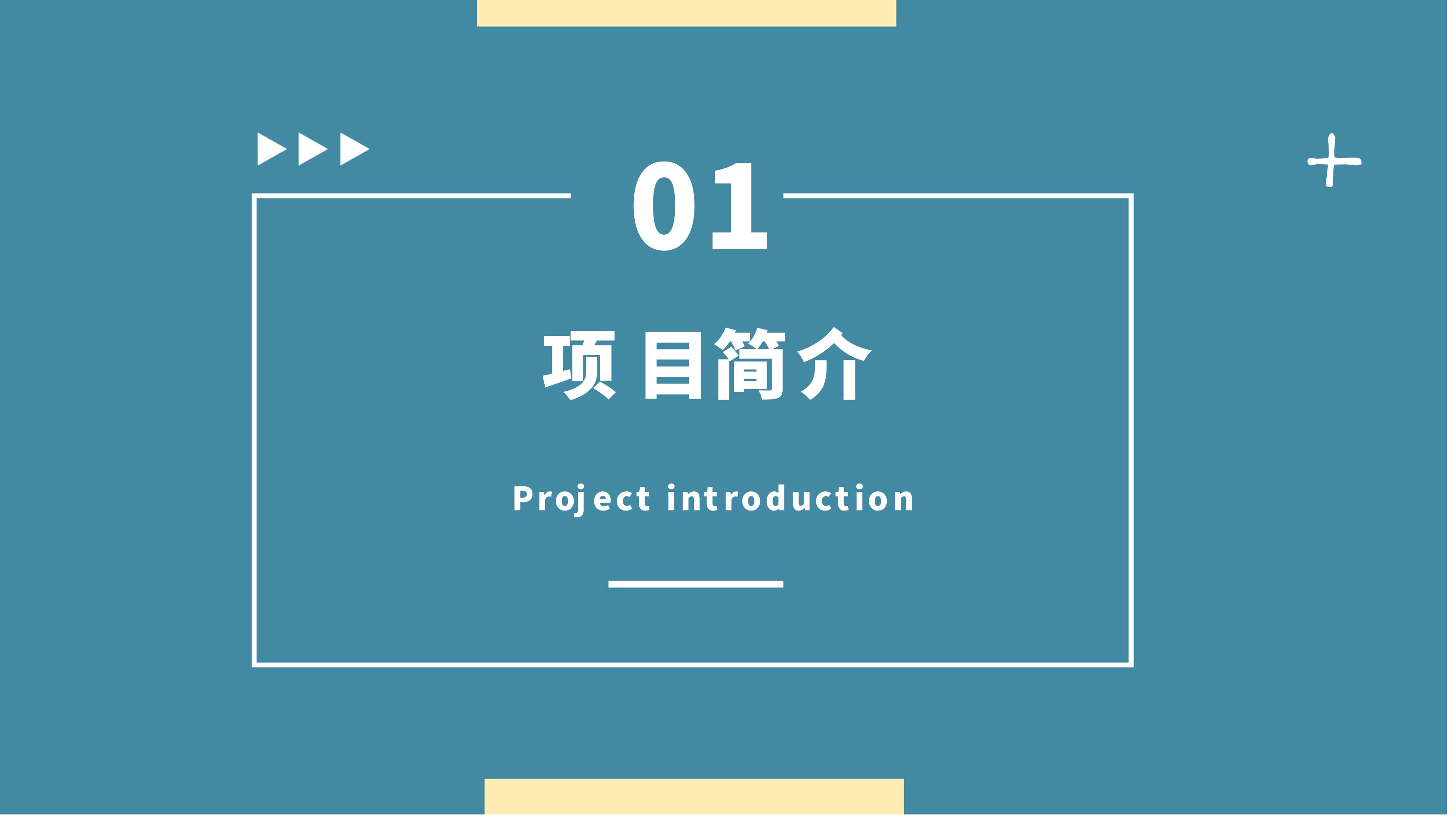 01

项目简介

Project introduction